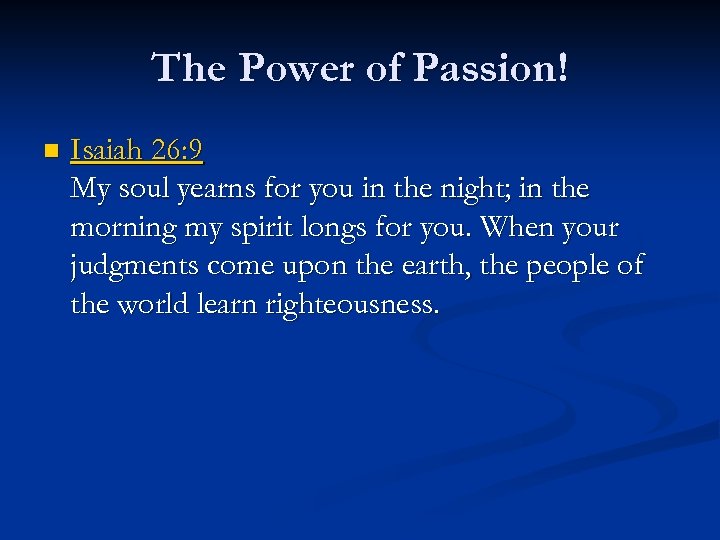 The Power of Passion!

Isaiah 26:9
My soul yearns for you in the night; in the morning my spirit longs for you. When your judgments come upon the earth, the people of the world learn righteousness.